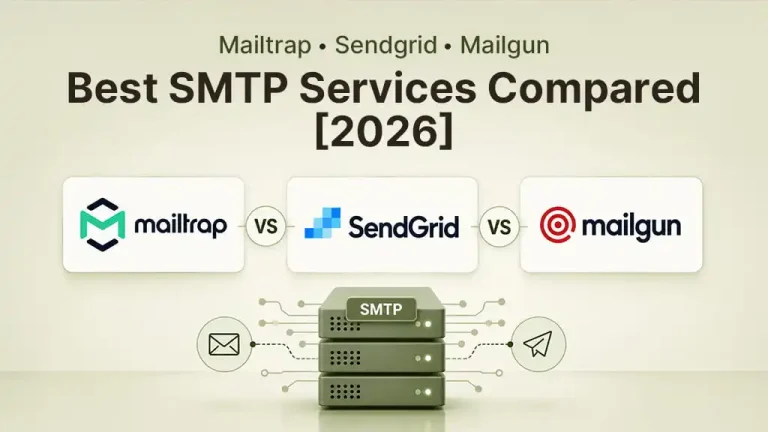 Mailtrap • Sendgrid • Mailgun

Best SMTP Services Compared [2026]

mailtrap VS SendGrid VS mailgun

SMTP